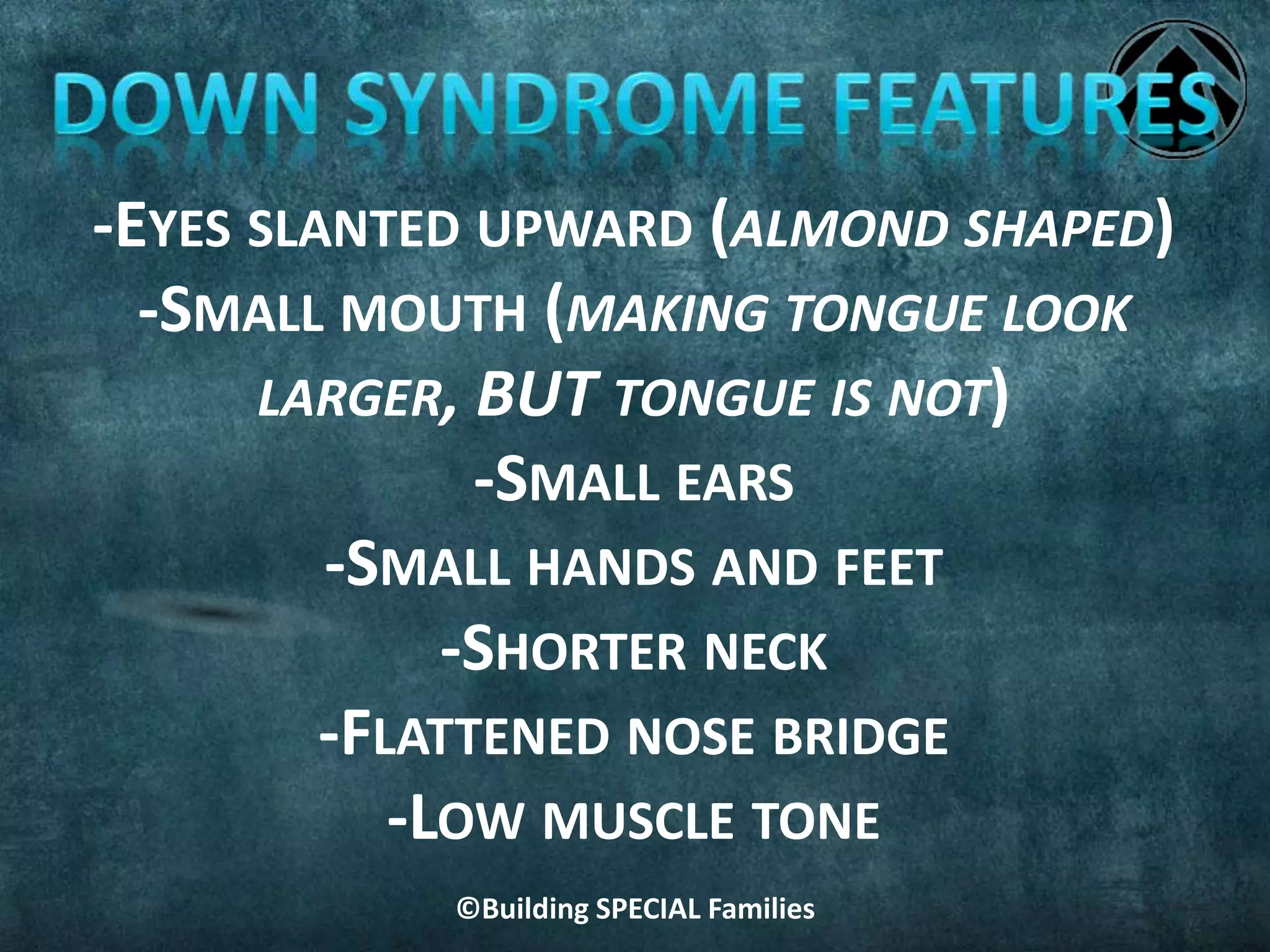 DOWN SYNDROME FEATURES

-EYES SLANTED UPWARD (ALMOND SHAPED)
-SMALL MOUTH (MAKING TONGUE LOOK LARGER, BUT TONGUE IS NOT)
-SMALL EARS
-SMALL HANDS AND FEET
-SHORTER NECK
-FLATTENED NOSE BRIDGE
-LOW MUSCLE TONE

©Building SPECIAL Families